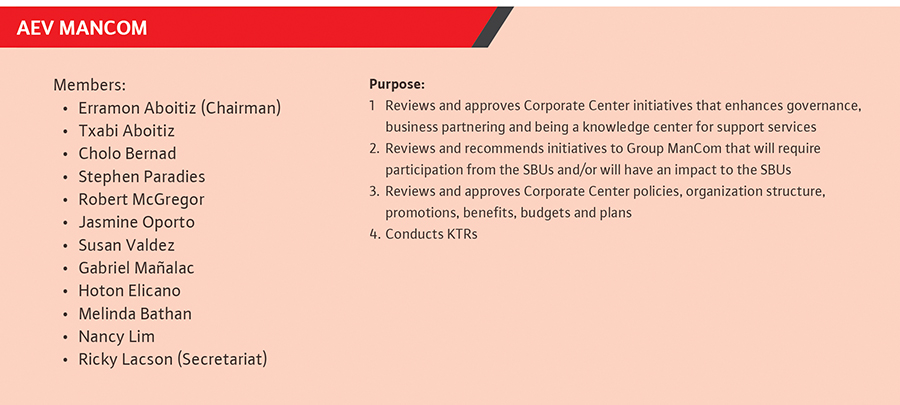 AEV MANCOM

Members:
• Erramon Aboitiz (Chairman)
• Txabi Aboitiz
• Cholo Bernad
• Stephen Paradies
• Robert McGregor
• Jasmine Oporto
• Susan Valdez
• Gabriel Mañalac
• Hoton Elicano
• Melinda Bathan
• Nancy Lim
• Ricky Lacson (Secretariat)

Purpose:
1 Reviews and approves Corporate Center initiatives that enhances governance, business partnering and being a knowledge center for support services
2. Reviews and recommends initiatives to Group ManCom that will require participation from the SBUs and/or will have an impact to the SBUs
3. Reviews and approves Corporate Center policies, organization structure, promotions, benefits, budgets and plans
4. Conducts KTRs